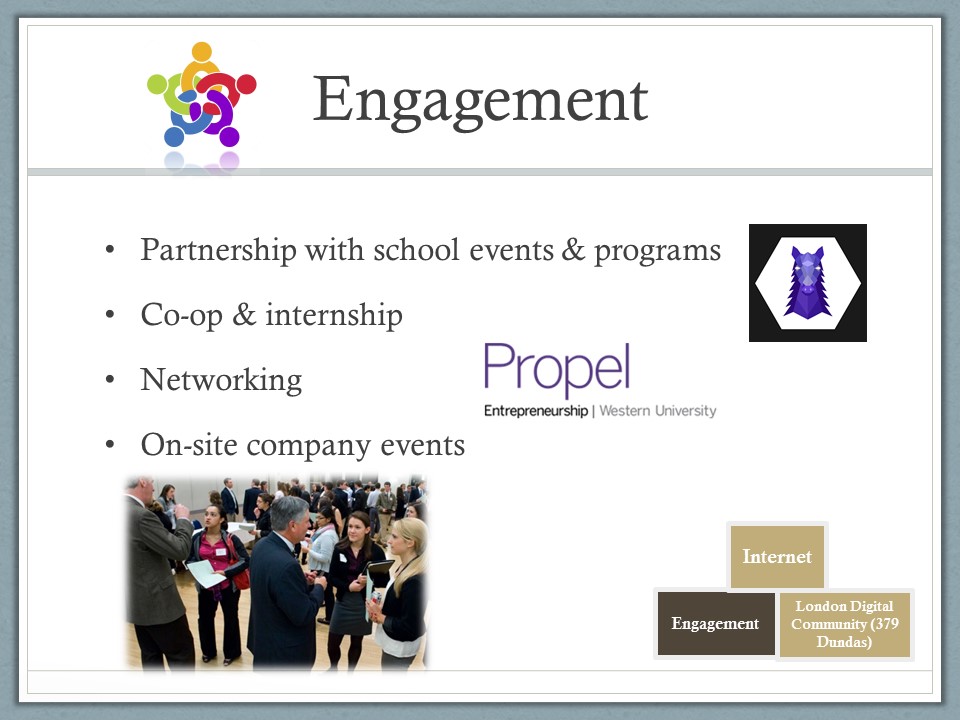 Engagement

• Partnership with school events & programs
• Co-op & internship
• Networking
• On-site company events

Propel
Entrepreneurship | Western University

Internet

Engagement

London Digital Community (379 Dundas)